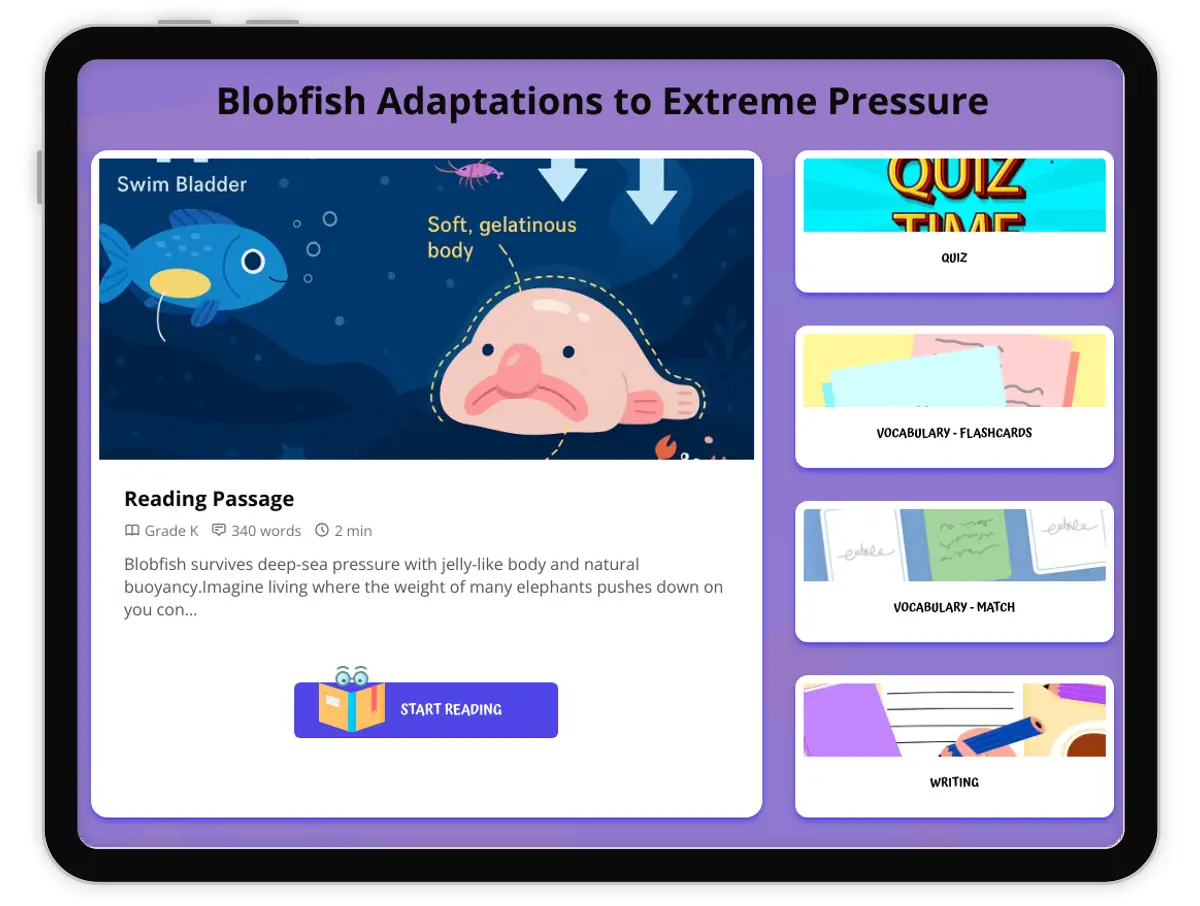 Blobfish Adaptations to Extreme Pressure

Swim Bladder

Soft, gelatinous body

Reading Passage

Grade K 340 words 2 min

Blobfish survives deep-sea pressure with jelly-like body and natural buoyancy.Imagine living where the weight of many elephants pushes down on you con...

START READING

QUIZ TIME

QUIZ

VOCABULARY - FLASHCARDS

VOCABULARY - MATCH

WRITING